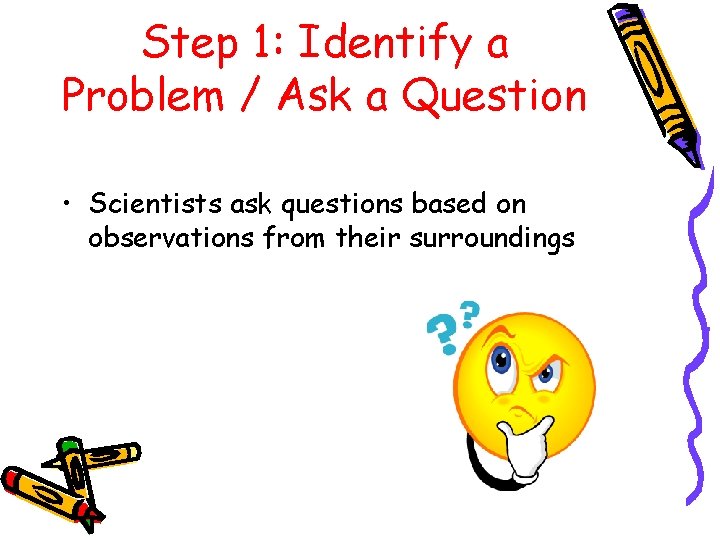 Step 1: Identify a Problem / Ask a Question

• Scientists ask questions based on observations from their surroundings

??